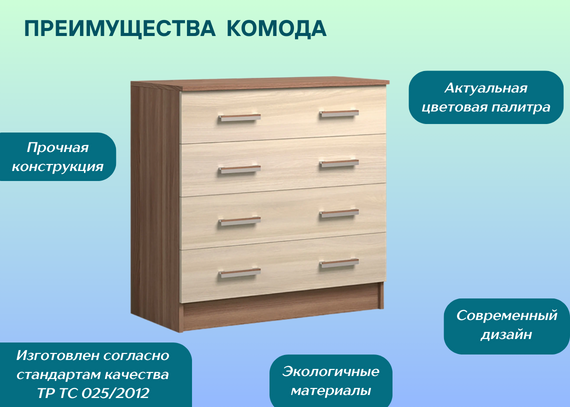 ПРЕИМУЩЕСТВА КОМОДА

Актуальная цветовая палитра

Прочная конструкция

Современный дизайн

Изготовлен согласно стандартам качества ТР ТС 025/2012

Экологичные материалы